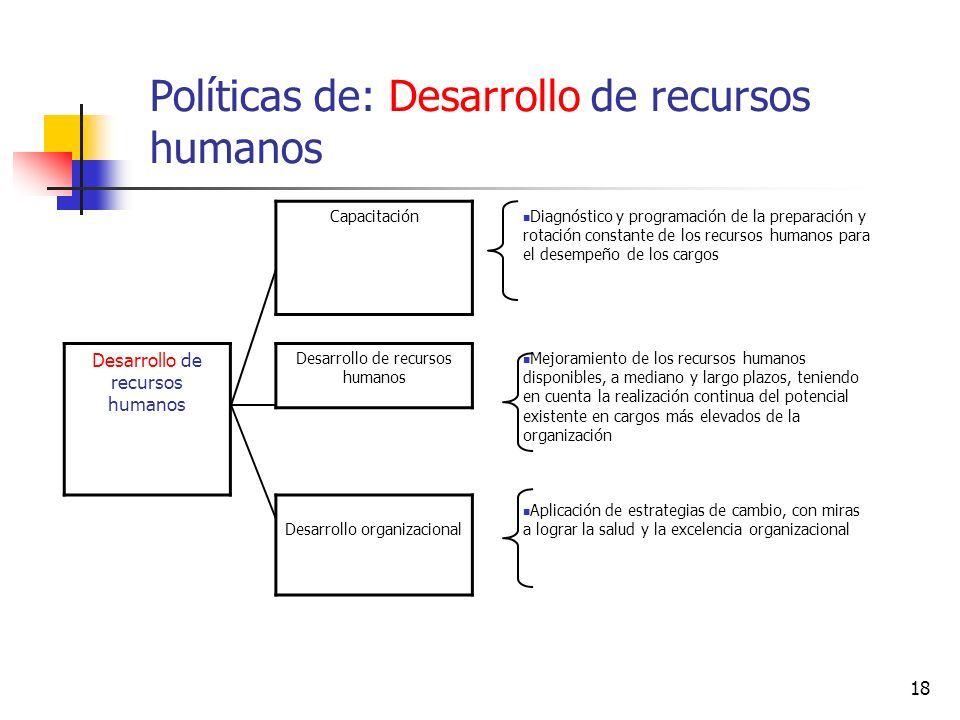 Políticas de: Desarrollo de recursos humanos

Desarrollo de recursos humanos

Capacitación

Diagnóstico y programación de la preparación y rotación constante de los recursos humanos para el desempeño de los cargos

Desarrollo de recursos humanos

Mejoramiento de los recursos humanos disponibles, a mediano y largo plazos, teniendo en cuenta la realización continua del potencial existente en cargos más elevados de la organización

Desarrollo organizacional

Aplicación de estrategias de cambio, con miras a lograr la salud y la excelencia organizacional

18